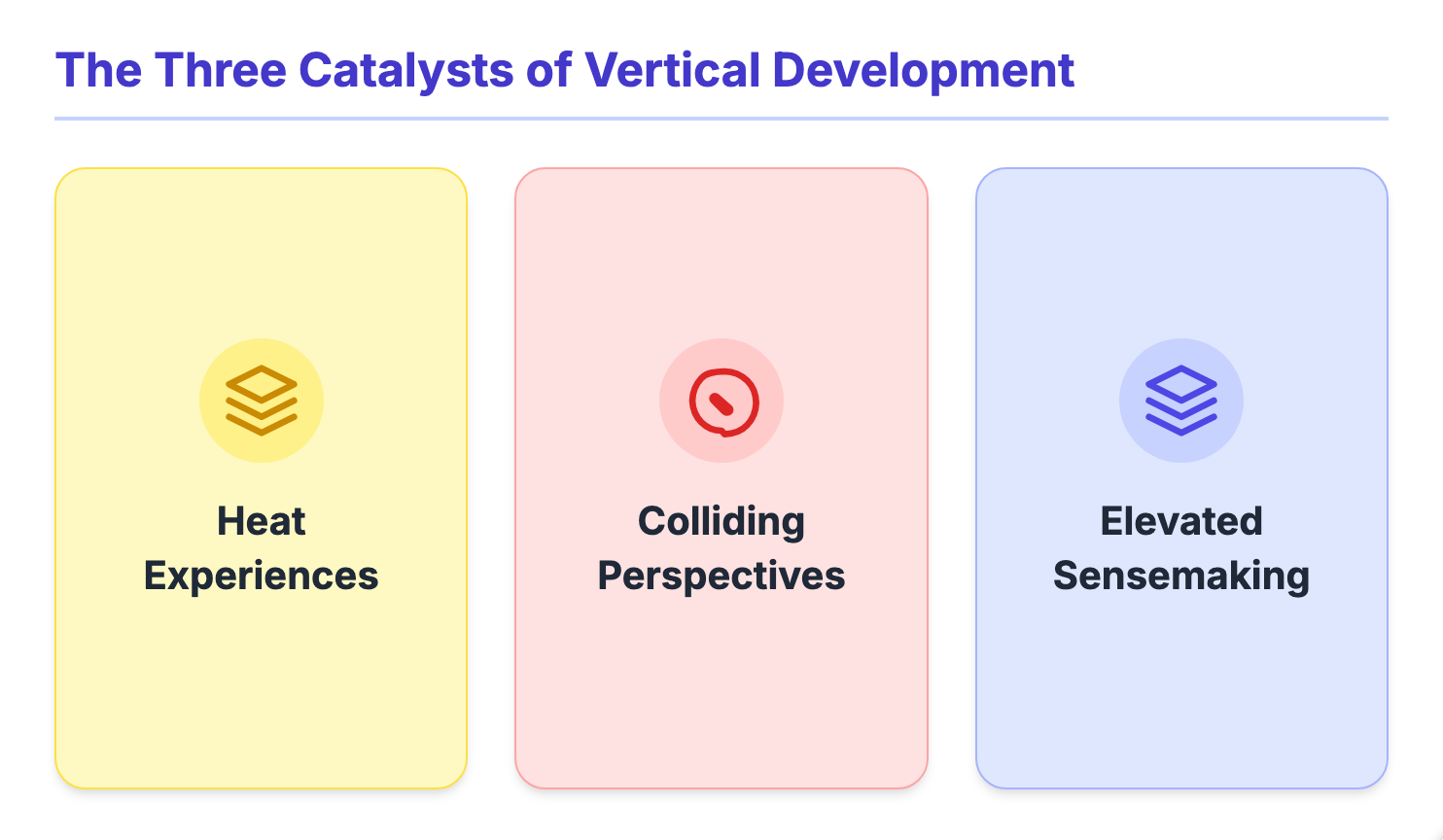 The Three Catalysts of Vertical Development

Heat Experiences

Colliding Perspectives

Elevated Sensemaking